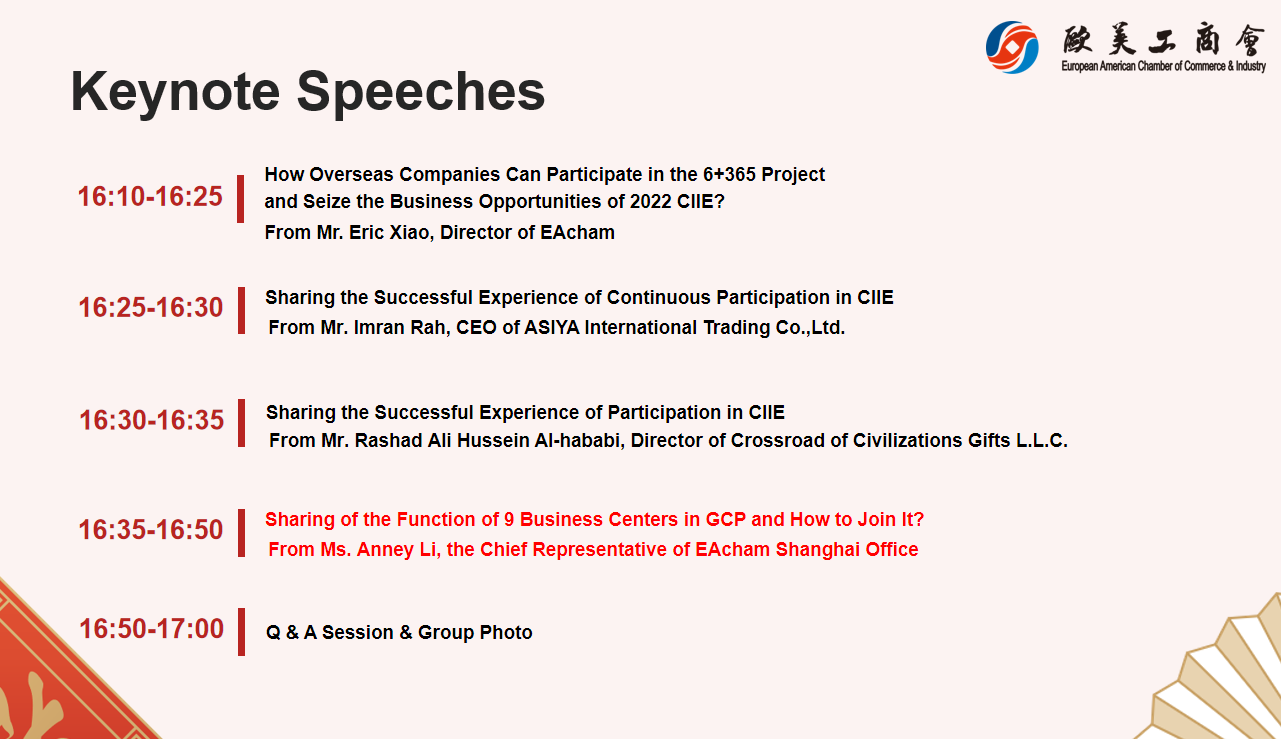 歐美工商會
European American Chamber of Commerce & Industry

Keynote Speeches

16:10-16:25
How Overseas Companies Can Participate in the 6+365 Project and Seize the Business Opportunities of 2022 CIIE?
From Mr. Eric Xiao, Director of EAcham

16:25-16:30
Sharing the Successful Experience of Continuous Participation in CIIE
From Mr. Imran Rah, CEO of ASIYA International Trading Co.,Ltd.

16:30-16:35
Sharing the Successful Experience of Participation in CIIE
From Mr. Rashad Ali Hussein Al-hababi, Director of Crossroad of Civilizations Gifts L.L.C.

16:35-16:50
Sharing of the Function of 9 Business Centers in GCP and How to Join It?
From Ms. Anney Li, the Chief Representative of EAcham Shanghai Office

16:50-17:00
Q & A Session & Group Photo